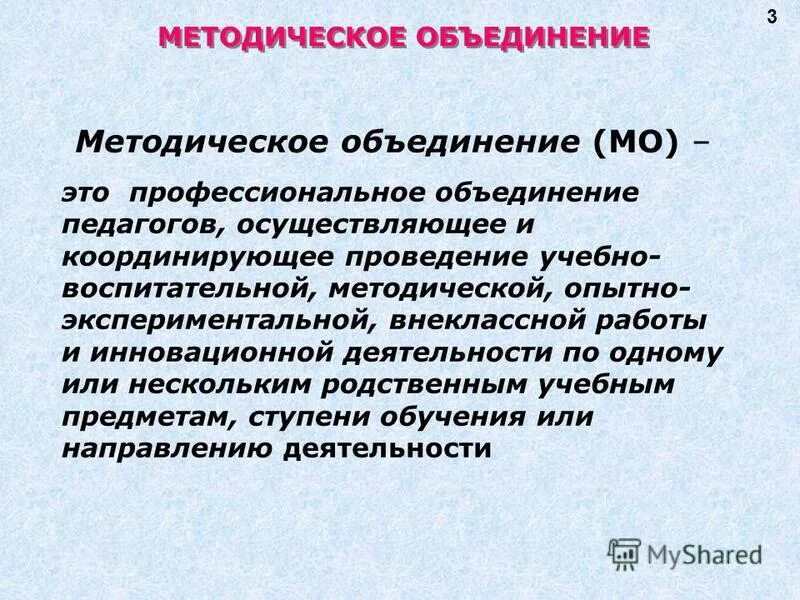 3

МЕТОДИЧЕСКОЕ ОБЪЕДИНЕНИЕ

Методическое объединение (МО) –

это профессиональное объединение педагогов, осуществляющее и координирующее проведение учебно-воспитательной, методической, опытно-экспериментальной, внеклассной работы и инновационной деятельности по одному или нескольким родственным учебным предметам, ступени обучения или направлению деятельности

MyShared